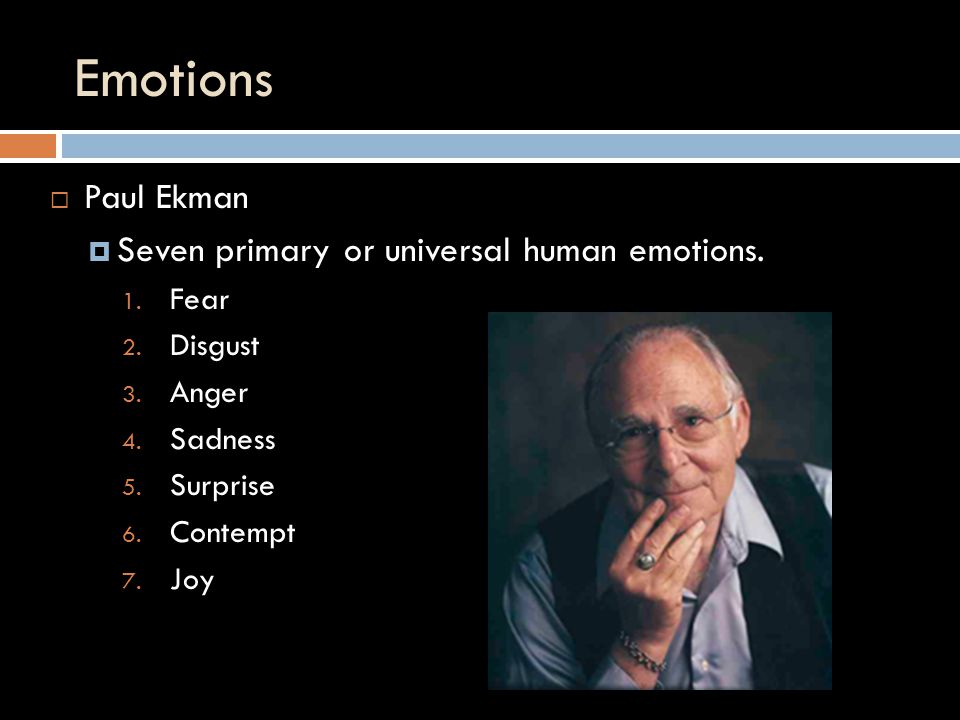 Emotions

Paul Ekman

Seven primary or universal human emotions.

1. Fear
2. Disgust
3. Anger
4. Sadness
5. Surprise
6. Contempt
7. Joy